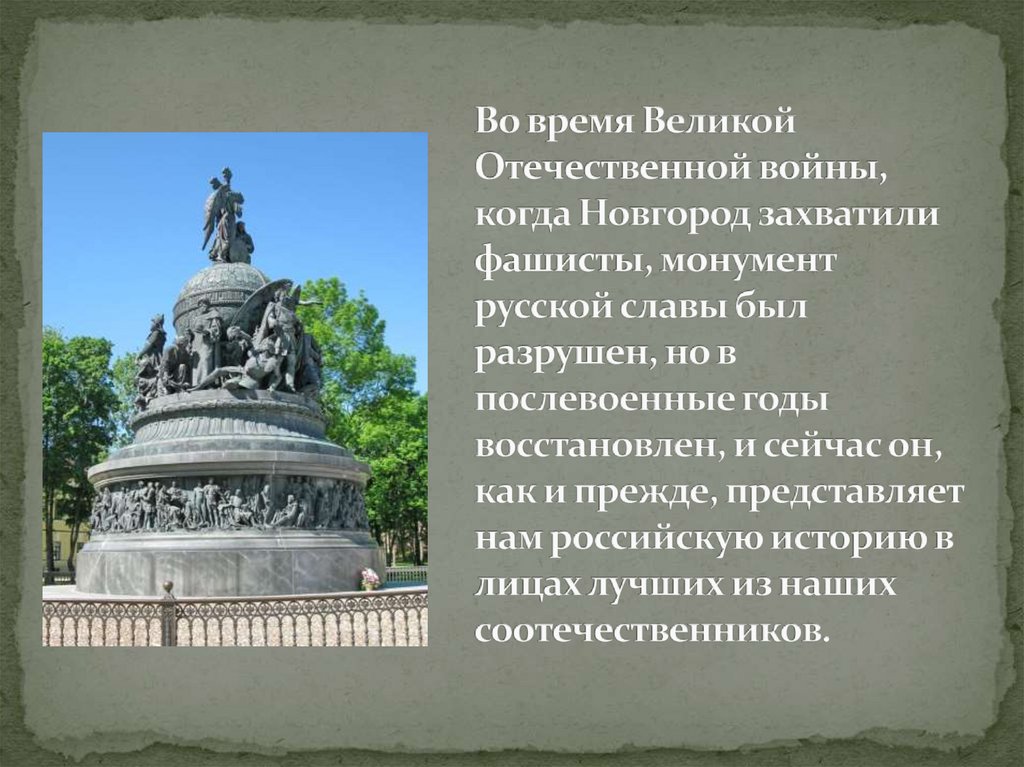 Во время Великой Отечественной войны, когда Новгород захватили фашисты, монумент русской славы был разрушен, но в послевоенные годы восстановлен, и сейчас он, как и прежде, представляет нам российскую историю в лицах лучших из наших соотечественников.